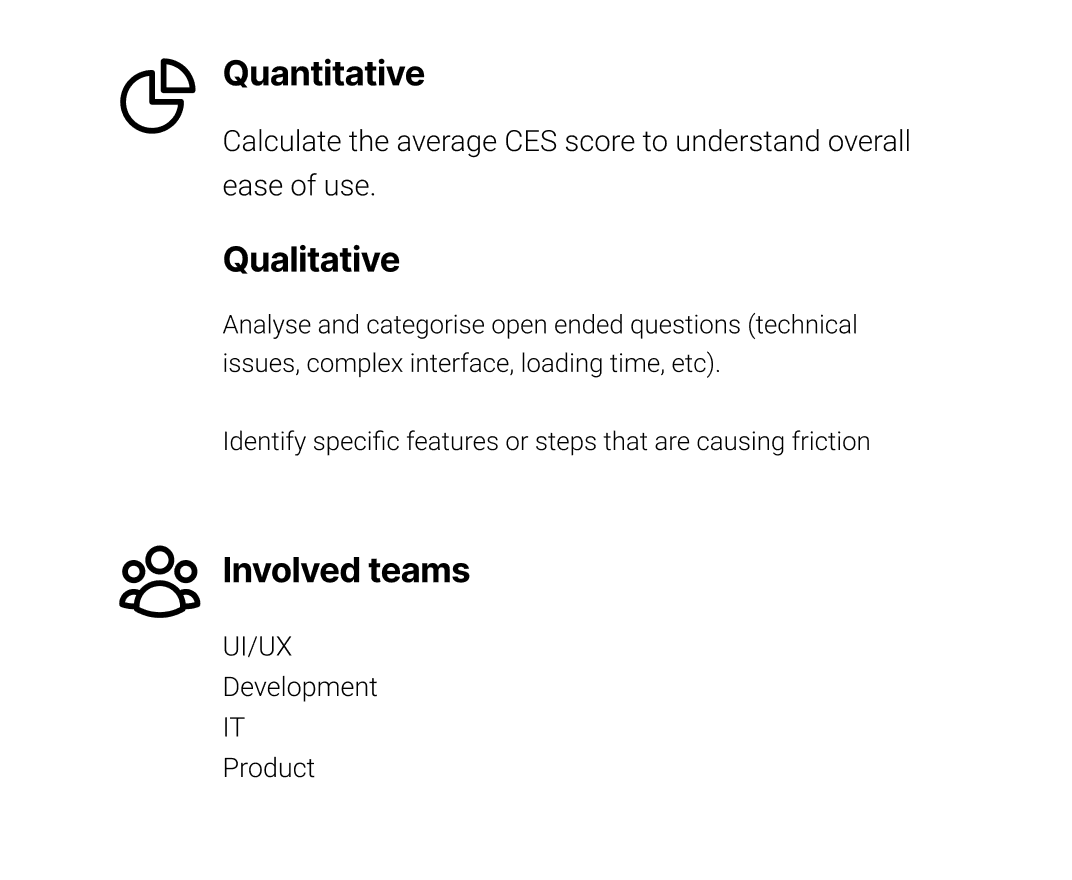 Quantitative

Calculate the average CES score to understand overall ease of use.

Qualitative

Analyse and categorise open ended questions (technical issues, complex interface, loading time, etc).

Identify specific features or steps that are causing friction

Involved teams

UI/UX
Development
IT
Product